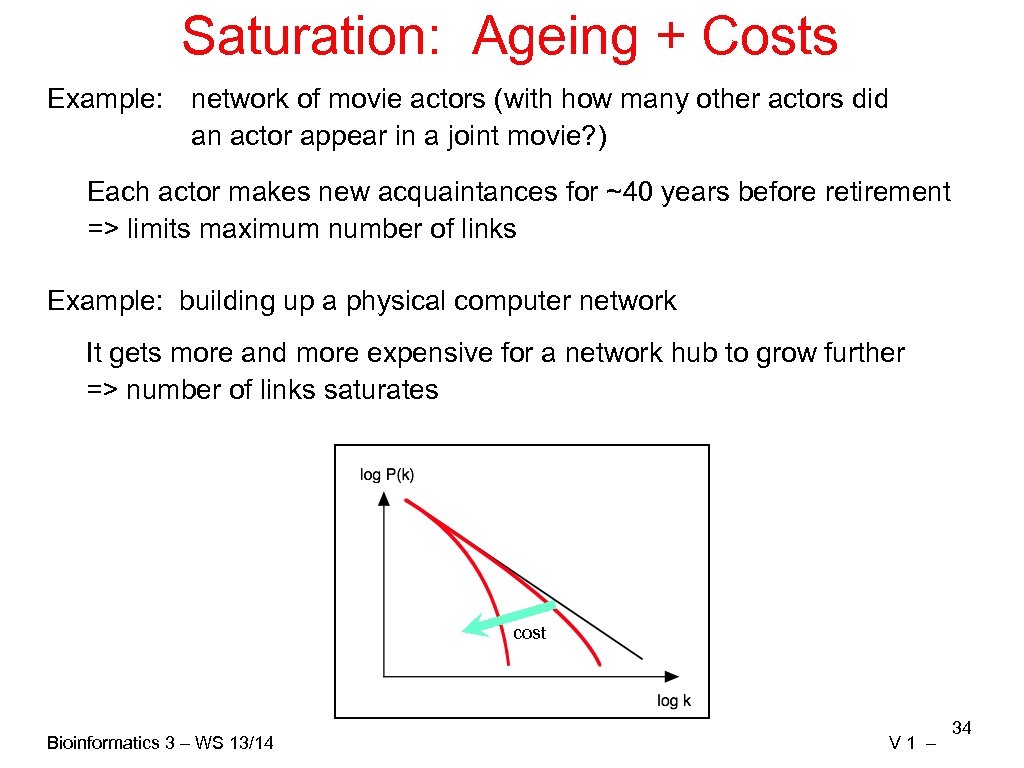 Saturation: Ageing + Costs

Example: network of movie actors (with how many other actors did an actor appear in a joint movie?)

Each actor makes new acquaintances for ~40 years before retirement => limits maximum number of links

Example: building up a physical computer network

It gets more and more expensive for a network hub to grow further => number of links saturates

log P(k)

cost

log k

Bioinformatics 3 – WS 13/14

V 1 –

34